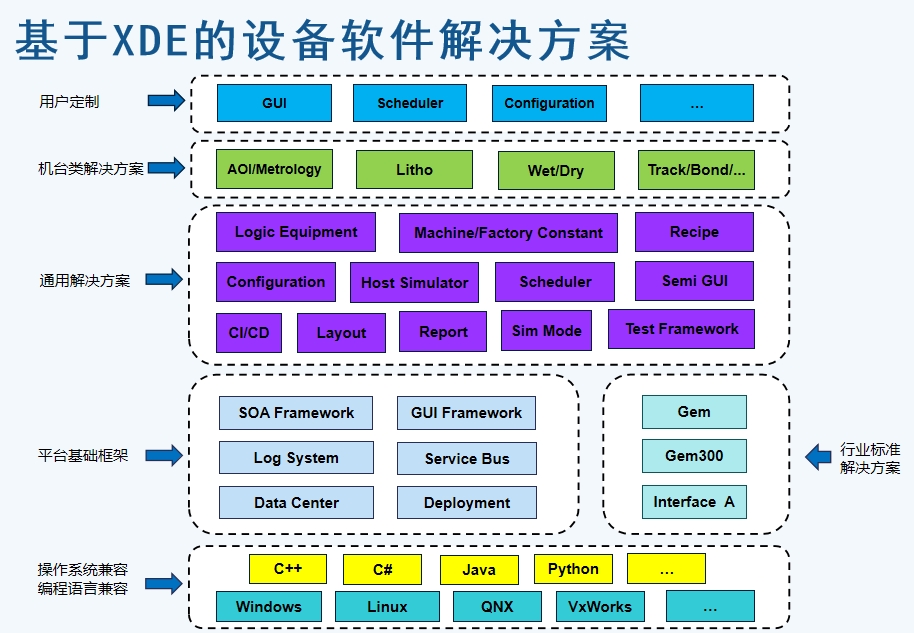 基于XDE的设备软件解决方案

用户定制

GUI
Scheduler
Configuration
...

机台类解决方案

AOI/Metrology
Litho
Wet/Dry
Track/Bond/...

通用解决方案

Logic Equipment
Machine/Factory Constant
Recipe
Configuration
Host Simulator
Scheduler
Semi GUI
CI/CD
Layout
Report
Sim Mode
Test Framework

平台基础框架

SOA Framework
GUI Framework
Log System
Service Bus
Data Center
Deployment

Gem
Gem300
Interface A

行业标准解决方案

操作系统兼容
编程语言兼容

C++
C#
Java
Python
...
Windows
Linux
QNX
VxWorks
...